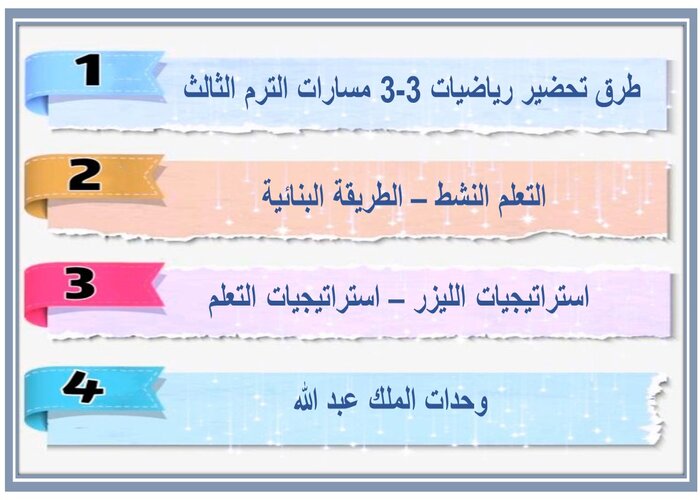 1
طرق تحضير رياضيات 3-3 مسارات الترم الثالث

2
التعلم النشط – الطريقة البنائية

3
استراتيجيات الليزر – استراتيجيات التعلم

4
وحدات الملك عبد الله